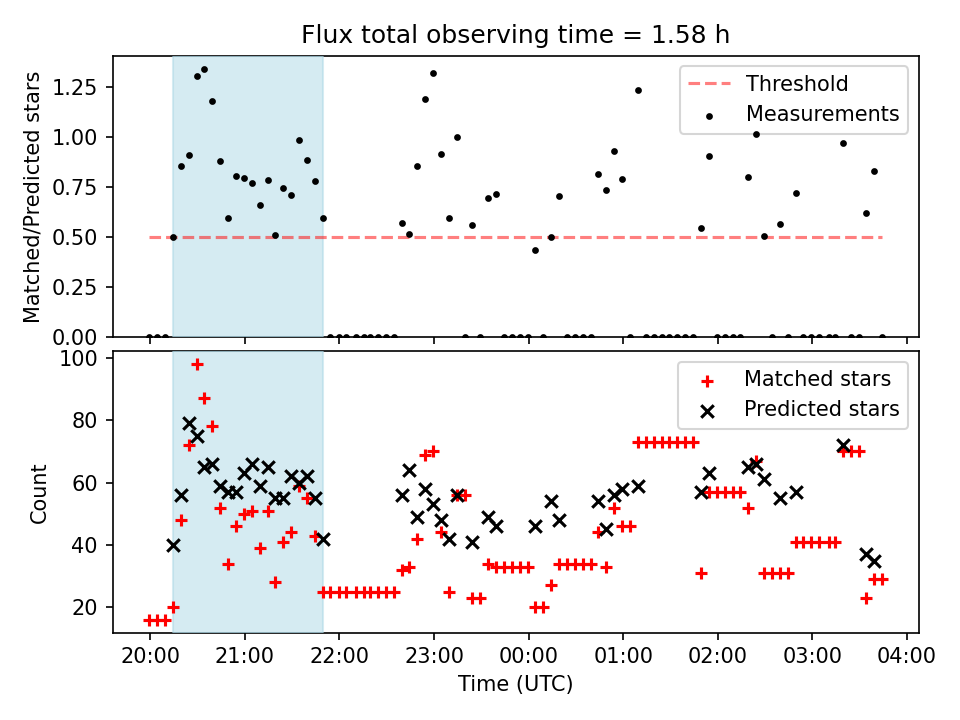 Flux total observing time = 1.58 h

Matched/Predicted stars

1.25
1.00
0.75
0.50
0.25
0.00

Threshold
Measurements

Count

100
80
60
40
20

Matched stars
Predicted stars

20:00
21:00
22:00
23:00
00:00
01:00
02:00
03:00
04:00

Time (UTC)